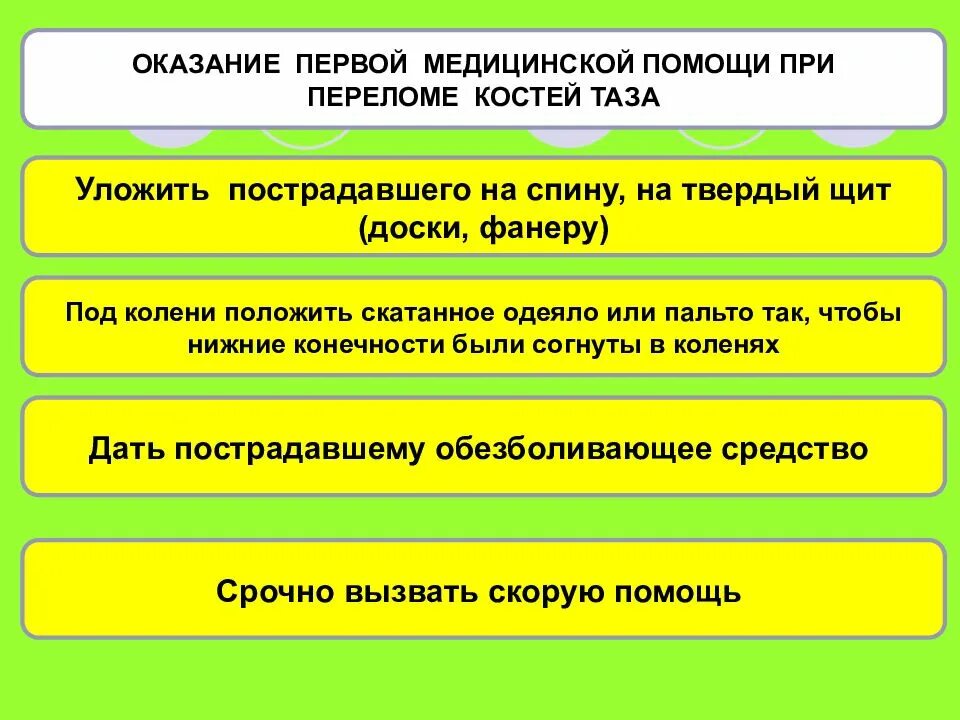 ОКАЗАНИЕ ПЕРВОЙ МЕДИЦИНСКОЙ ПОМОЩИ ПРИ ПЕРЕЛОМЕ КОСТЕЙ ТАЗА

Уложить пострадавшего на спину, на твердый щит (доски, фанеру)

Под колени положить скатанное одеяло или пальто так, чтобы нижние конечности были согнуты в коленях

Дать пострадавшему обезболивающее средство

Срочно вызвать скорую помощь